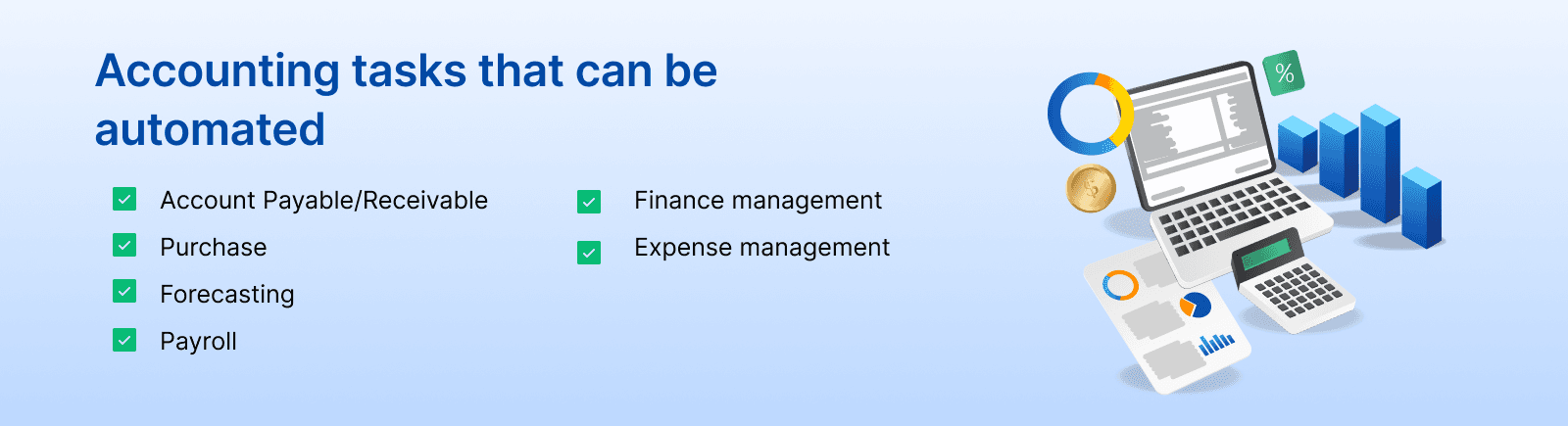 Accounting tasks that can be automated

Account Payable/Receivable
Purchase
Forecasting
Payroll

Finance management
Expense management

%